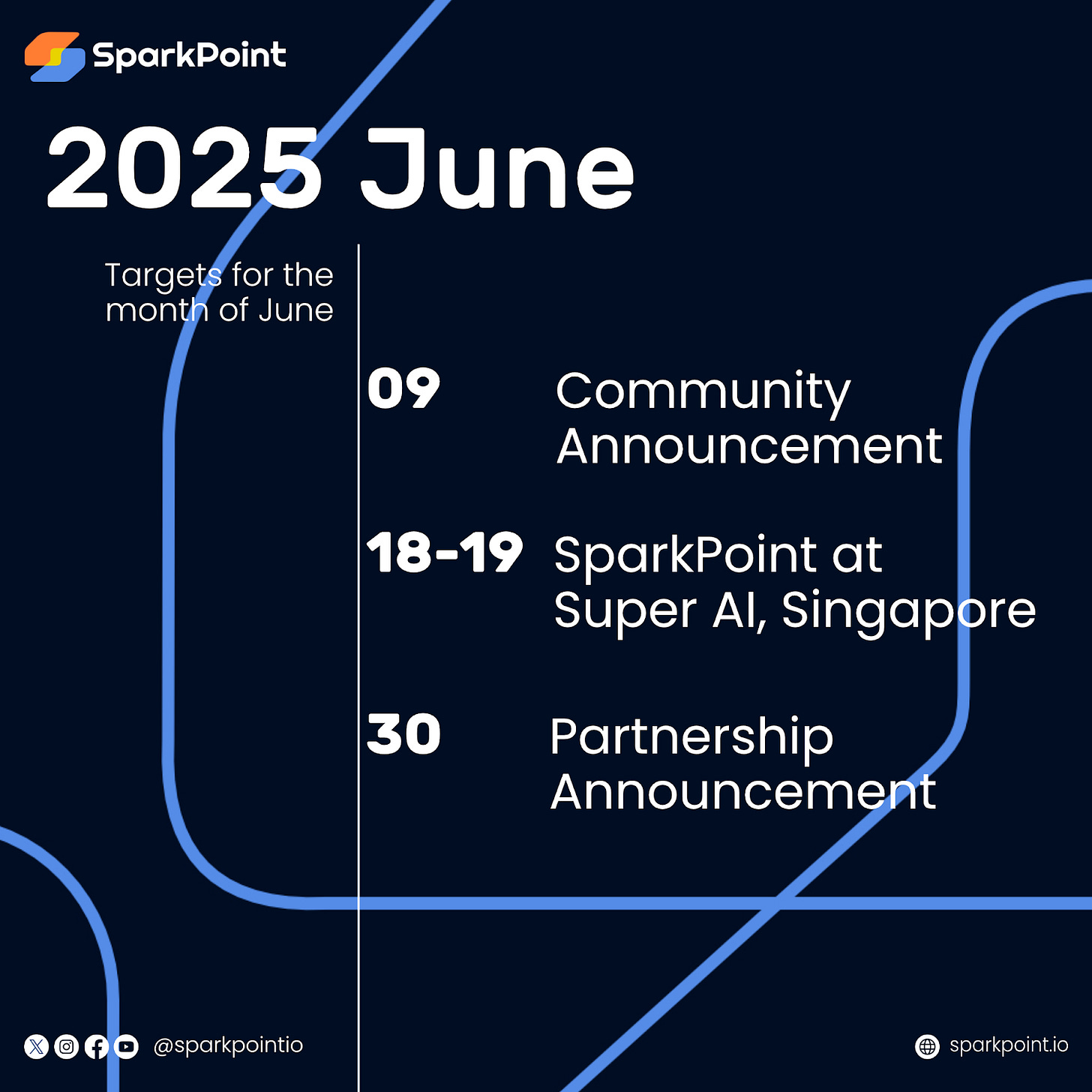 SparkPoint

2025 June

Targets for the month of June

09 Community Announcement

18-19 SparkPoint at Super AI, Singapore

30 Partnership Announcement

@sparkpointio

sparkpoint.io